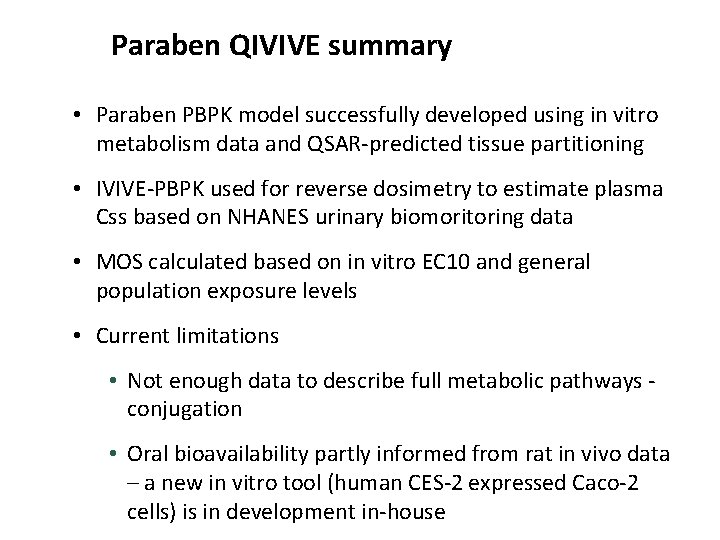 Paraben QIVIVE summary

• Paraben PBPK model successfully developed using in vitro metabolism data and QSAR-predicted tissue partitioning

• IVIVE-PBPK used for reverse dosimetry to estimate plasma Css based on NHANES urinary biomoritoring data

• MOS calculated based on in vitro EC10 and general population exposure levels

• Current limitations

• Not enough data to describe full metabolic pathways - conjugation

• Oral bioavailability partly informed from rat in vivo data – a new in vitro tool (human CES-2 expressed Caco-2 cells) is in development in-house